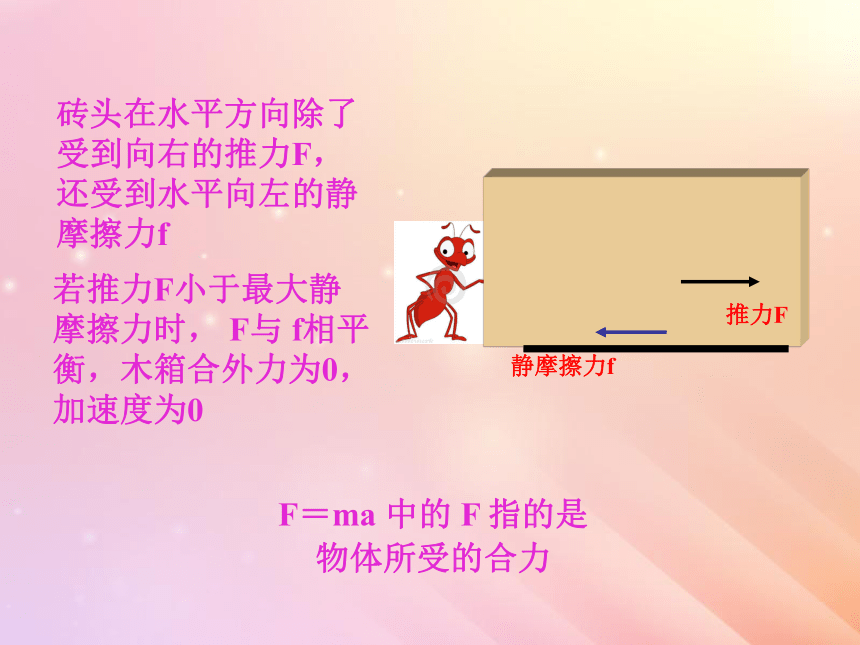 砖头在水平方向除了受到向右的推力F，还受到水平向左的静摩擦力f

若推力F小于最大静摩擦力时， F与 f相平衡，木箱合外力为0，加速度为0

推力F

静摩擦力f

F＝ma 中的 F 指的是物体所受的合力